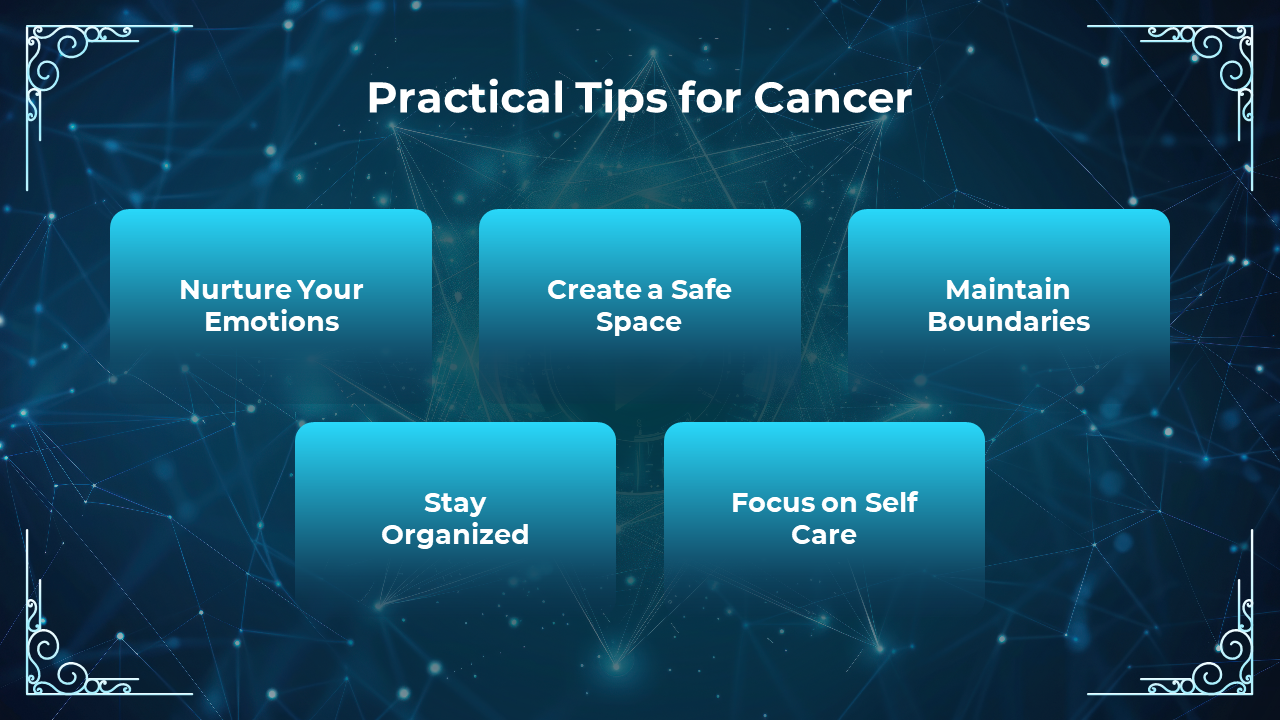 Practical Tips for Cancer

Nurture Your Emotions

Create a Safe Space

Maintain Boundaries

Stay Organized

Focus on Self Care